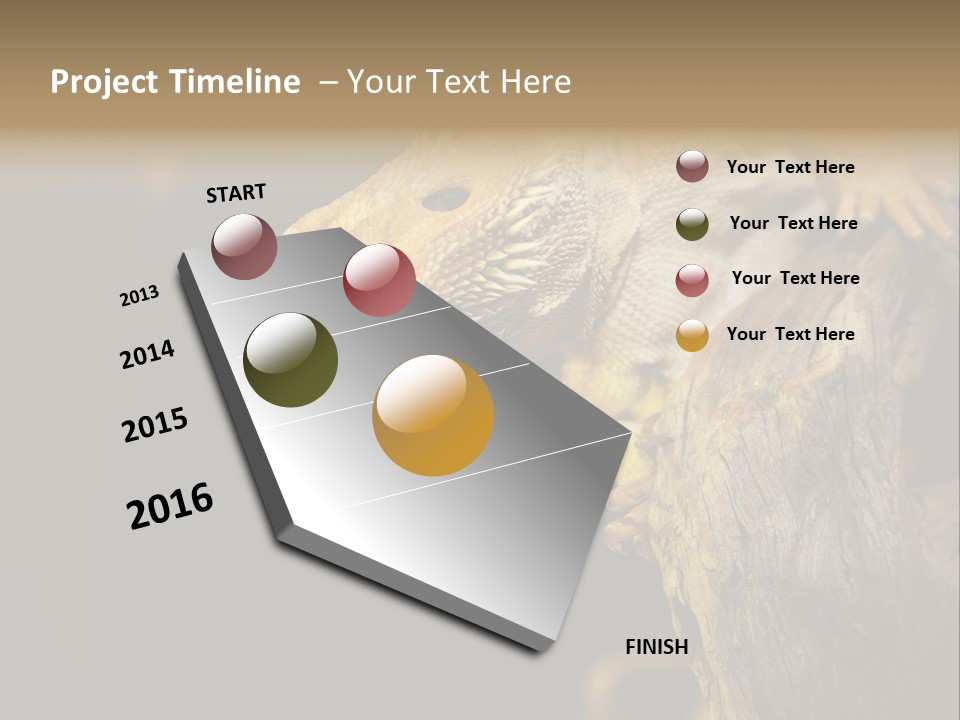 Project Timeline – Your Text Here

START

2013

2014

2015

2016

FINISH

Your Text Here

Your Text Here

Your Text Here

Your Text Here